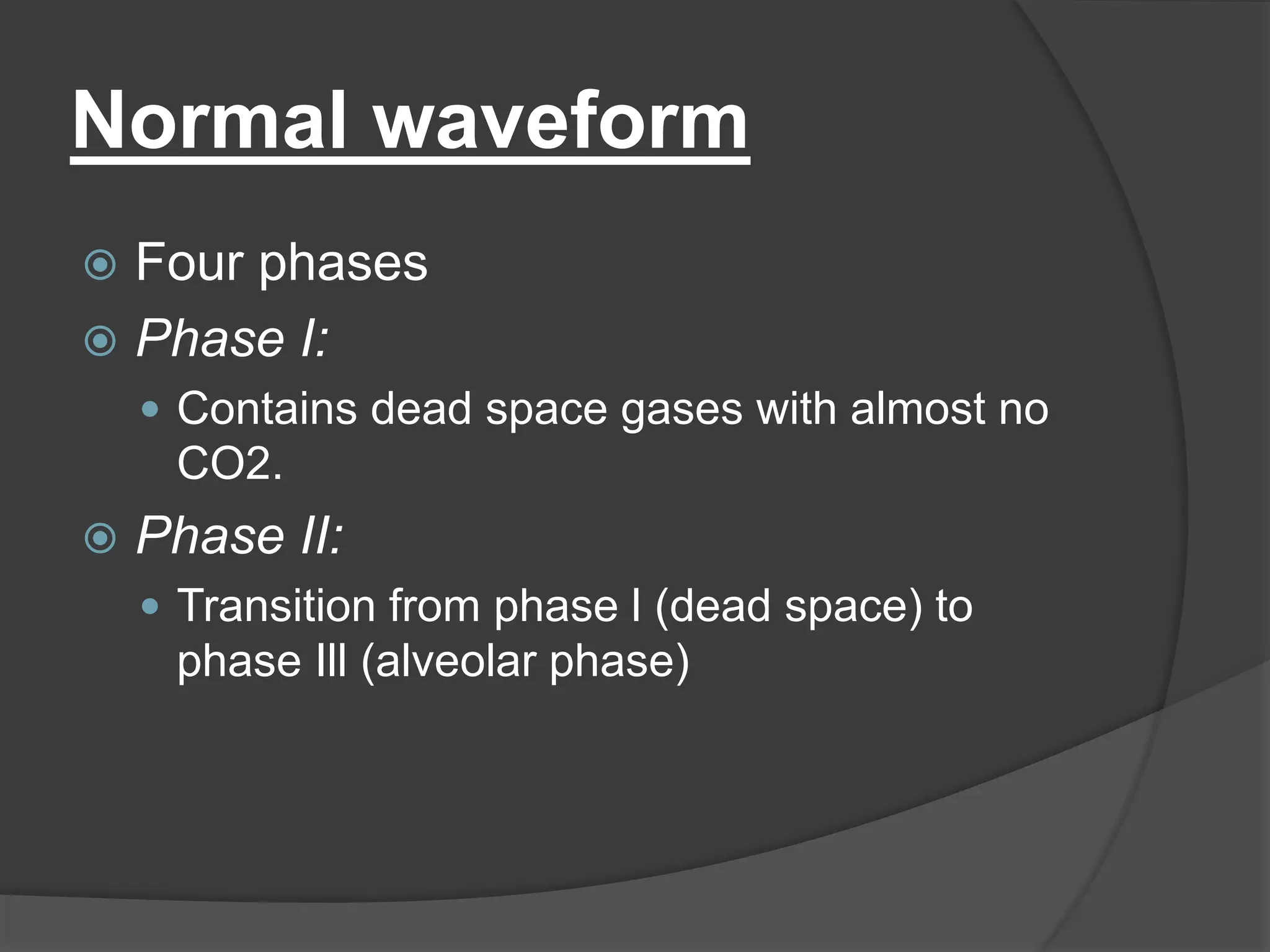 Normal waveform

Four phases

Phase I:

Contains dead space gases with almost no CO2.

Phase II:

Transition from phase I (dead space) to phase III (alveolar phase)